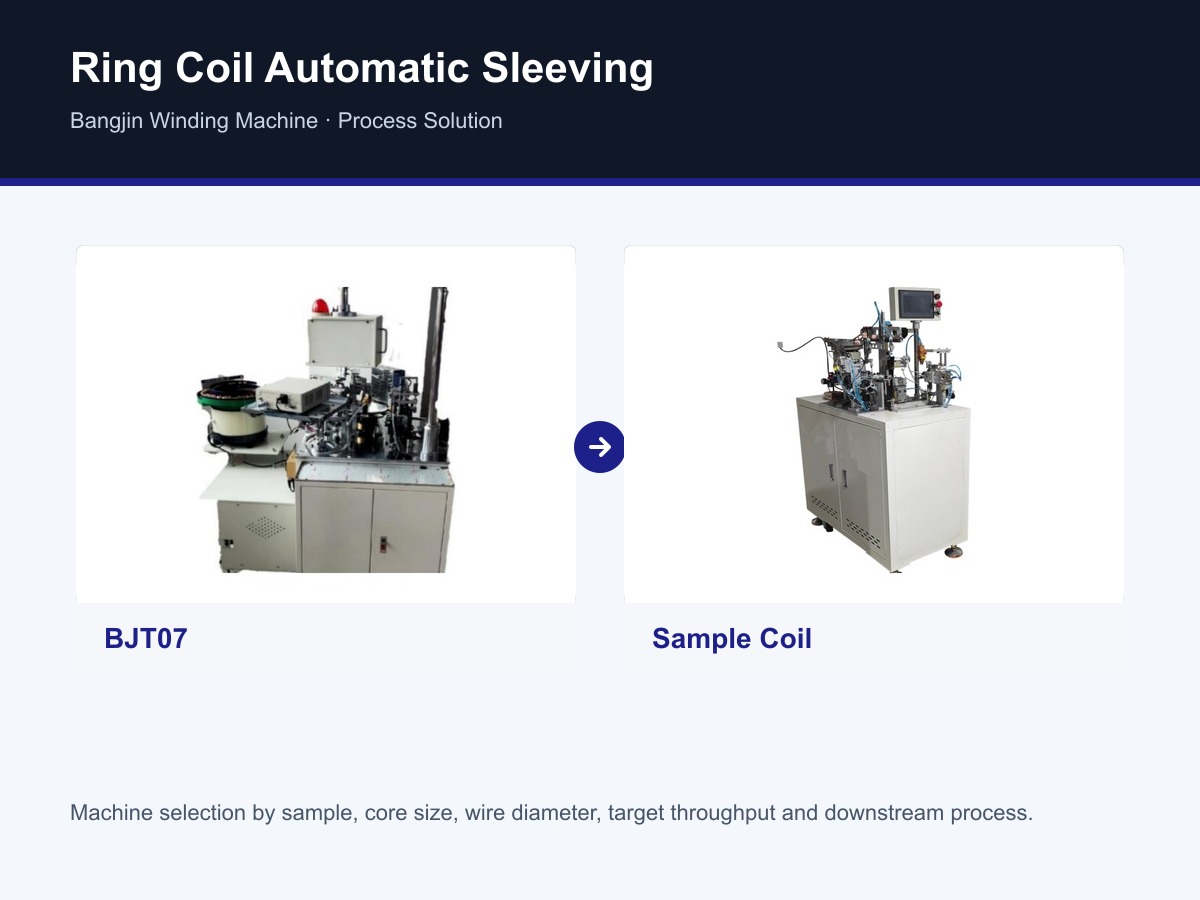 Ring Coil Automatic Sleeving

Bangjin Winding Machine · Process Solution

BJT07

Sample Coil

Machine selection by sample, core size, wire diameter, target throughput and downstream process.